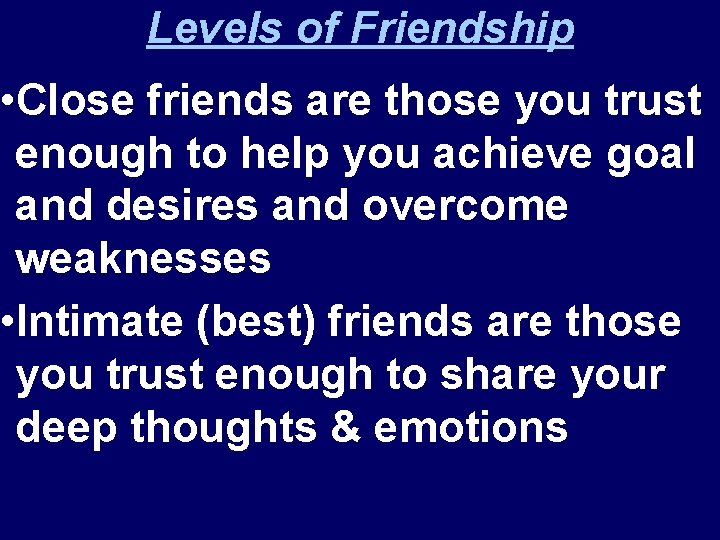 Levels of Friendship

•Close friends are those you trust enough to help you achieve goal and desires and overcome weaknesses

•Intimate (best) friends are those you trust enough to share your deep thoughts & emotions